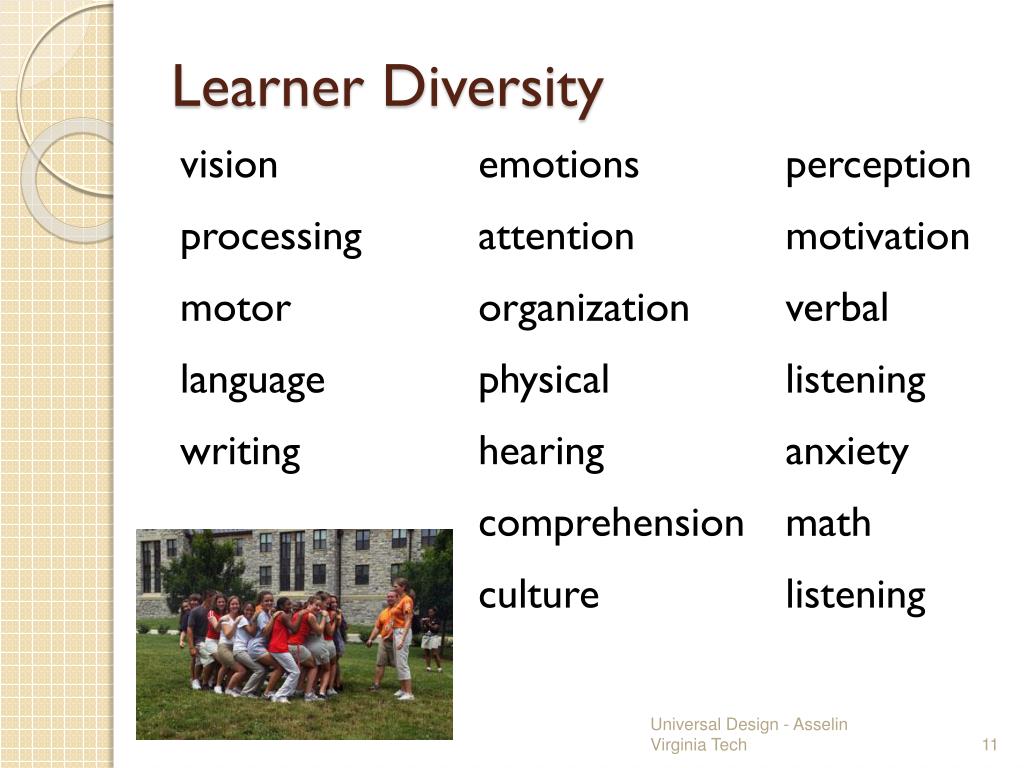 Learner Diversity

vision
processing
motor
language
writing

emotions
attention
organization
physical
hearing
comprehension
culture

perception
motivation
verbal
listening
anxiety
math
listening

Universal Design - Asselin
Virginia Tech

11